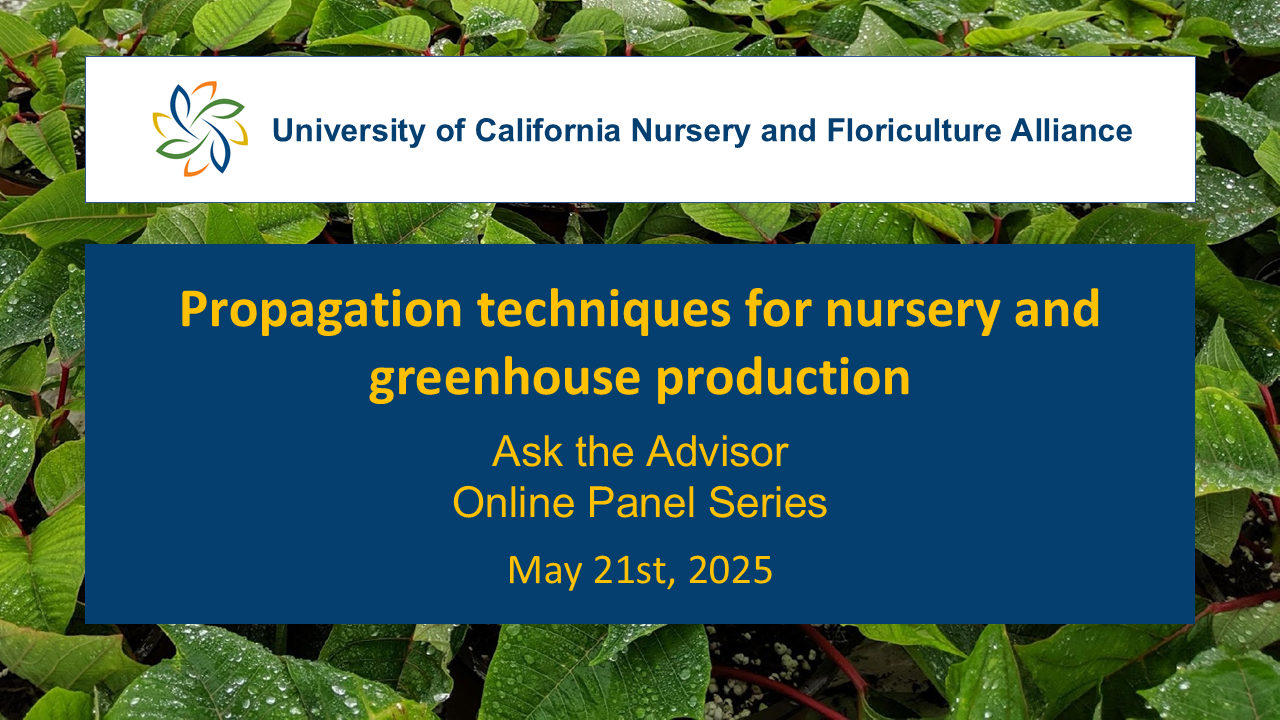 University of California Nursery and Floriculture Alliance

Propagation techniques for nursery and greenhouse production

Ask the Advisor
Online Panel Series

May 21st, 2025